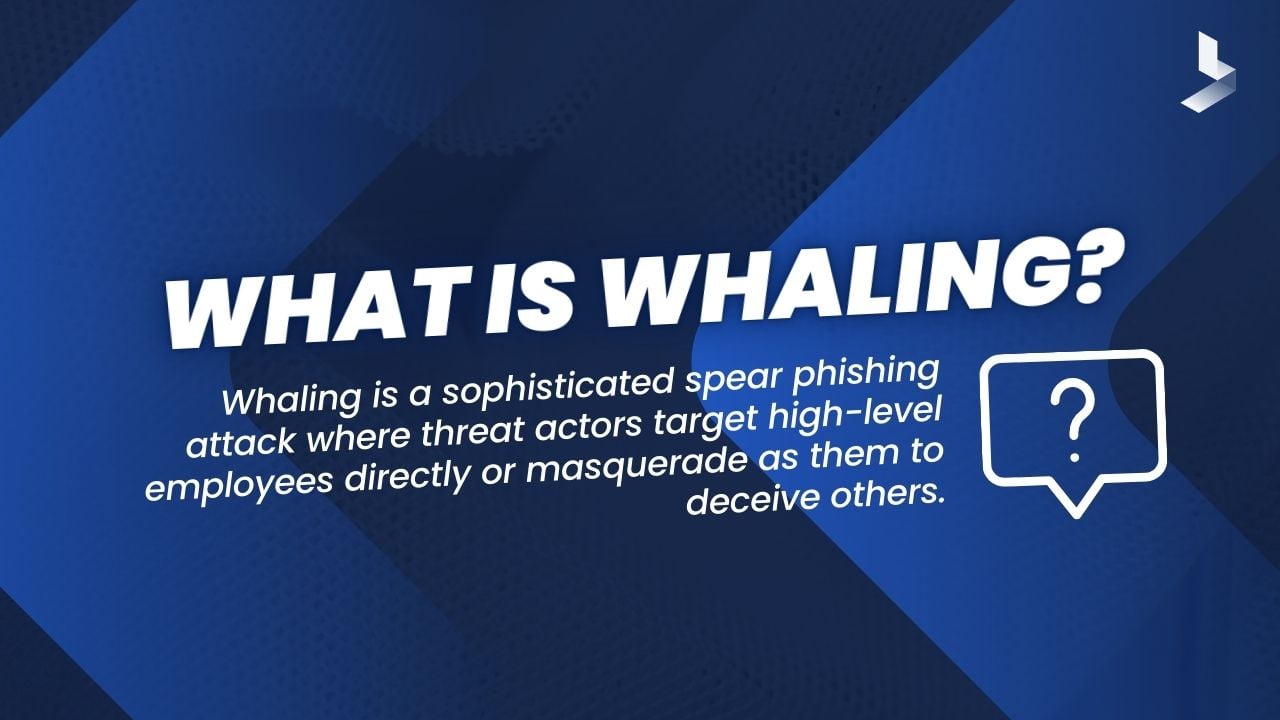 WHAT IS WHALING?

Whaling is a sophisticated spear phishing attack where threat actors target high-level employees directly or masquerade as them to deceive others.

?